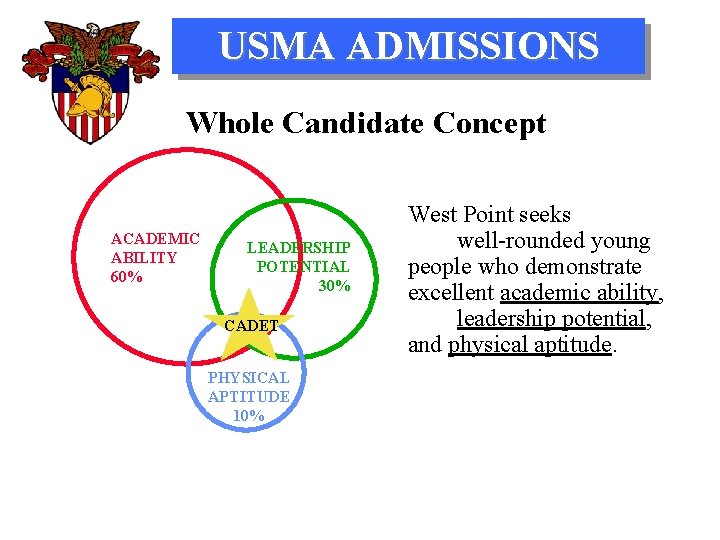 USMA ADMISSIONS

Whole Candidate Concept

ACADEMIC ABILITY 60%

LEADERSHIP POTENTIAL 30%

CADET

PHYSICAL APTITUDE 10%

West Point seeks well-rounded young people who demonstrate excellent academic ability, leadership potential, and physical aptitude.